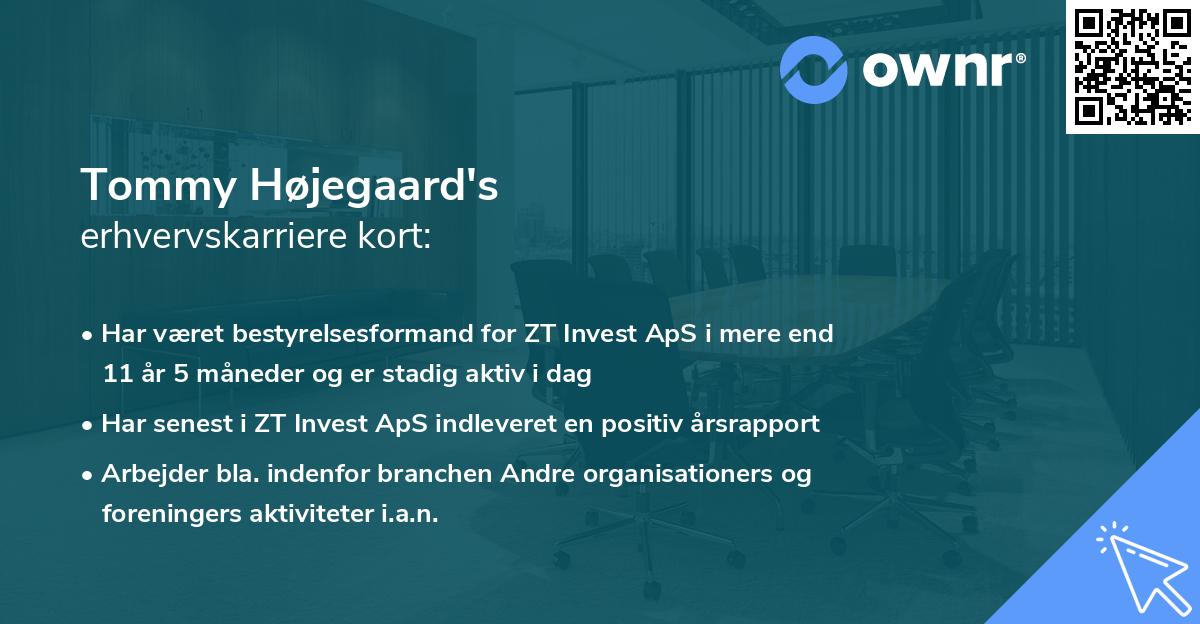 ownr®

Tommy Højegaard's
erhvervskarriere kort:

• Har været bestyrelsesformand for ZT Invest ApS i mere end 11 år 5 måneder og er stadig aktiv i dag

• Har senest i ZT Invest ApS indleveret en positiv årsrapport

• Arbejder bla. indenfor branchen Andre organisationers og foreningers aktiviteter i.a.n.